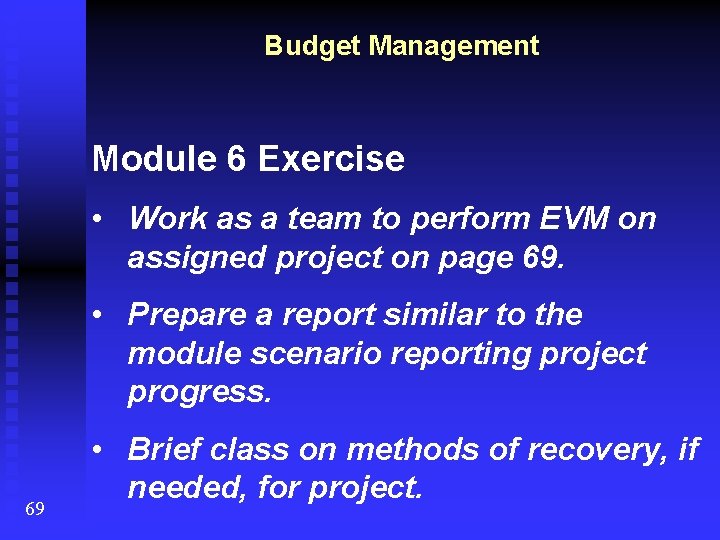 Budget Management

Module 6 Exercise

• Work as a team to perform EVM on assigned project on page 69.

• Prepare a report similar to the module scenario reporting project progress.

• Brief class on methods of recovery, if needed, for project.

69